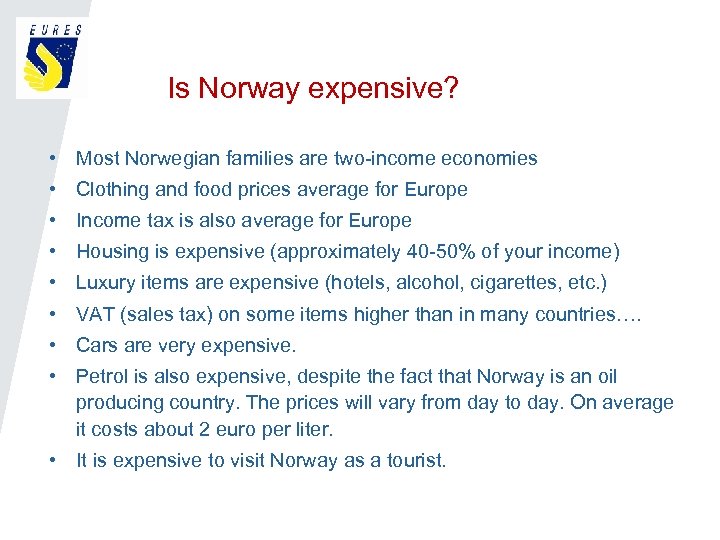 EURES

Is Norway expensive?

• Most Norwegian families are two-income economies
• Clothing and food prices average for Europe
• Income tax is also average for Europe
• Housing is expensive (approximately 40-50% of your income)
• Luxury items are expensive (hotels, alcohol, cigarettes, etc.)
• VAT (sales tax) on some items higher than in many countries….
• Cars are very expensive.
• Petrol is also expensive, despite the fact that Norway is an oil producing country. The prices will vary from day to day. On average it costs about 2 euro per liter.
• It is expensive to visit Norway as a tourist.